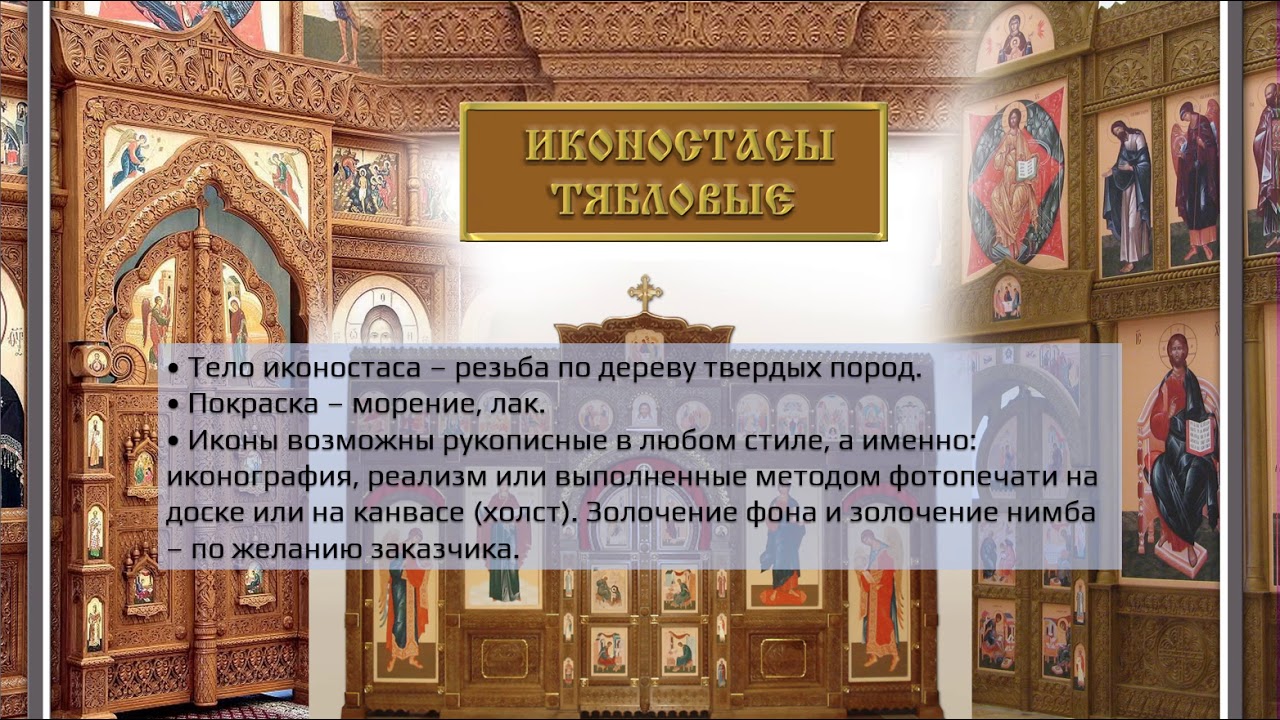 ИКОНОСТАСЫ ТЯБЛОВЫЕ

• Тело иконостаса – резьба по дереву твердых пород.
• Покраска – морение, лак.
• Иконы возможны рукописные в любом стиле, а именно: иконография, реализм или выполненные методом фотопечати на доске или на канвасе (холст). Золочение фона и золочение нимба – по желанию заказчика.